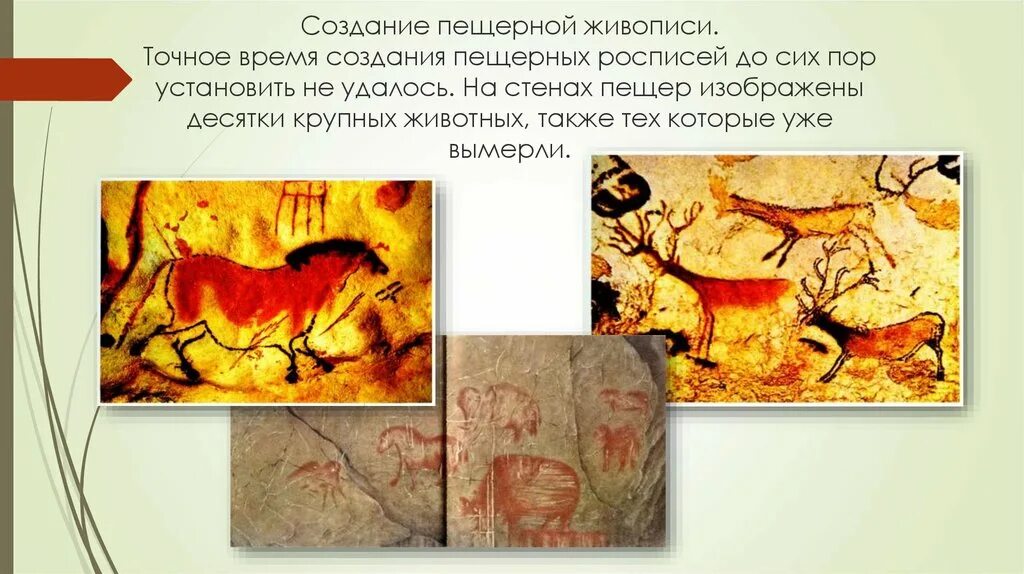 Создание пещерной живописи.
Точное время создания пещерных росписей до сих пор установить не удалось. На стенах пещер изображены десятки крупных животных, также тех которые уже вымерли.